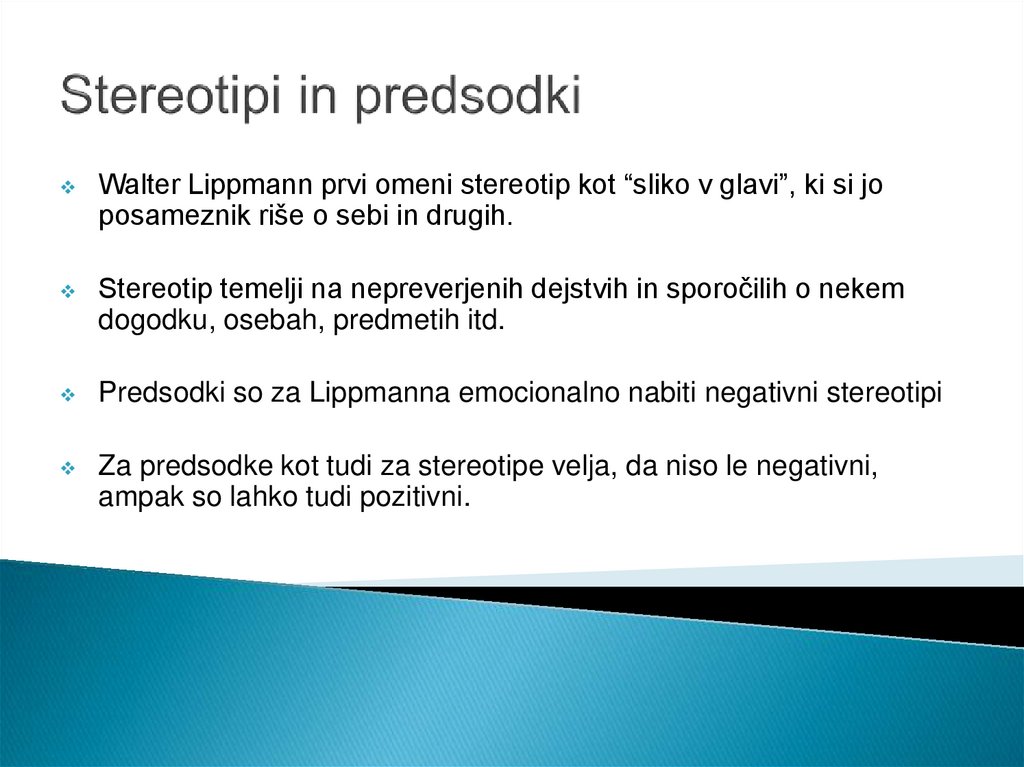 Stereotipi in predsodki

❖ Walter Lippmann prvi omeni stereotip kot “sliko v glavi”, ki si jo posameznik riše o sebi in drugih.

❖ Stereotip temelji na nepreverjenih dejstvih in sporočilih o nekem dogodku, osebah, predmetih itd.

❖ Predsodki so za Lippmanna emocionalno nabiti negativni stereotipi

❖ Za predsodke kot tudi za stereotipe velja, da niso le negativni, ampak so lahko tudi pozitivni.